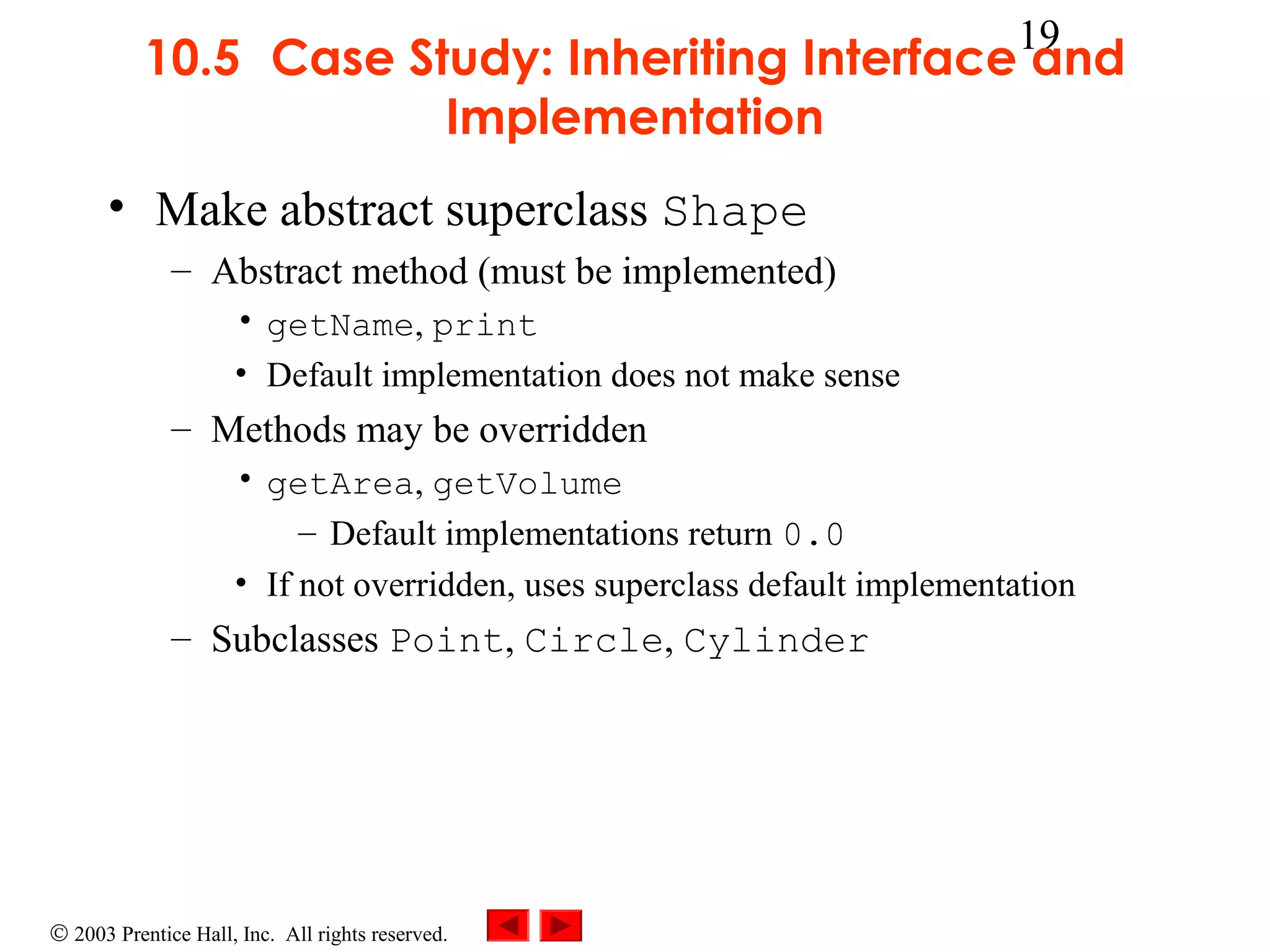 19

10.5 Case Study: Inheriting Interface and Implementation

• Make abstract superclass Shape
– Abstract method (must be implemented)
• getName, print
• Default implementation does not make sense
– Methods may be overridden
• getArea, getVolume
– Default implementations return 0.0
• If not overridden, uses superclass default implementation
– Subclasses Point, Circle, Cylinder

© 2003 Prentice Hall, Inc. All rights reserved.